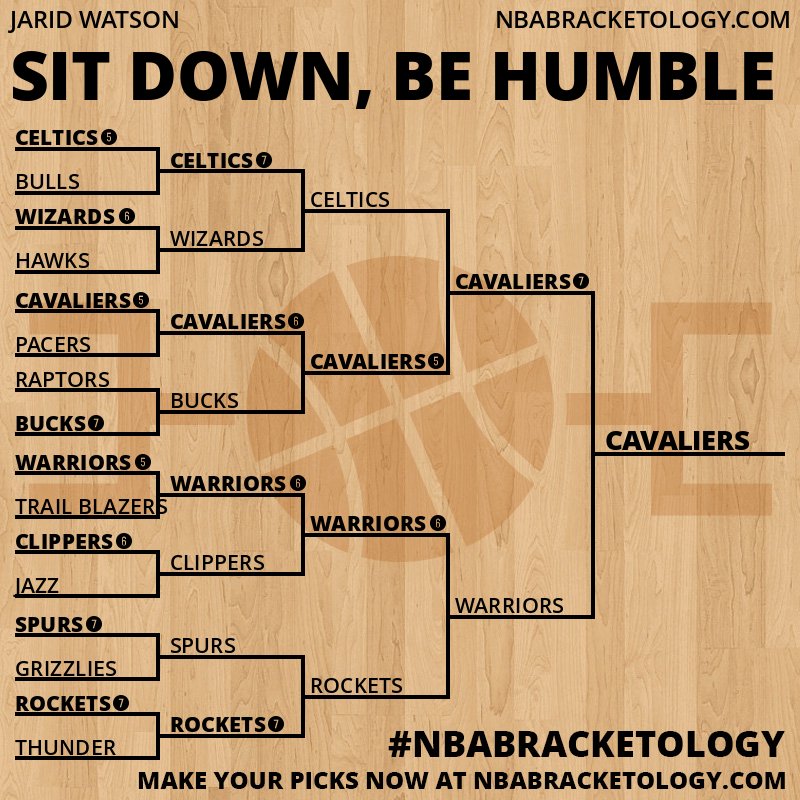 JARID WATSON

NBABRACKETOLOGY.COM

SIT DOWN, BE HUMBLE

CELTICS 5
BULLS
WIZARDS 6
HAWKS
CAVALIERS 5
PACERS
RAPTORS
BUCKS 7
WARRIORS 5
TRAIL BLAZERS
CLIPPERS 6
JAZZ
SPURS 7
GRIZZLIES
ROCKETS 7
THUNDER

CELTICS 7
WIZARDS
CAVALIERS 6
BUCKS
WARRIORS 6
CLIPPERS
SPURS
ROCKETS 7

CELTICS
CAVALIERS 5
WARRIORS 6
ROCKETS

CAVALIERS 7
WARRIORS

CAVALIERS

#NBABRACKETOLOGY

MAKE YOUR PICKS NOW AT NBABRACKETOLOGY.COM